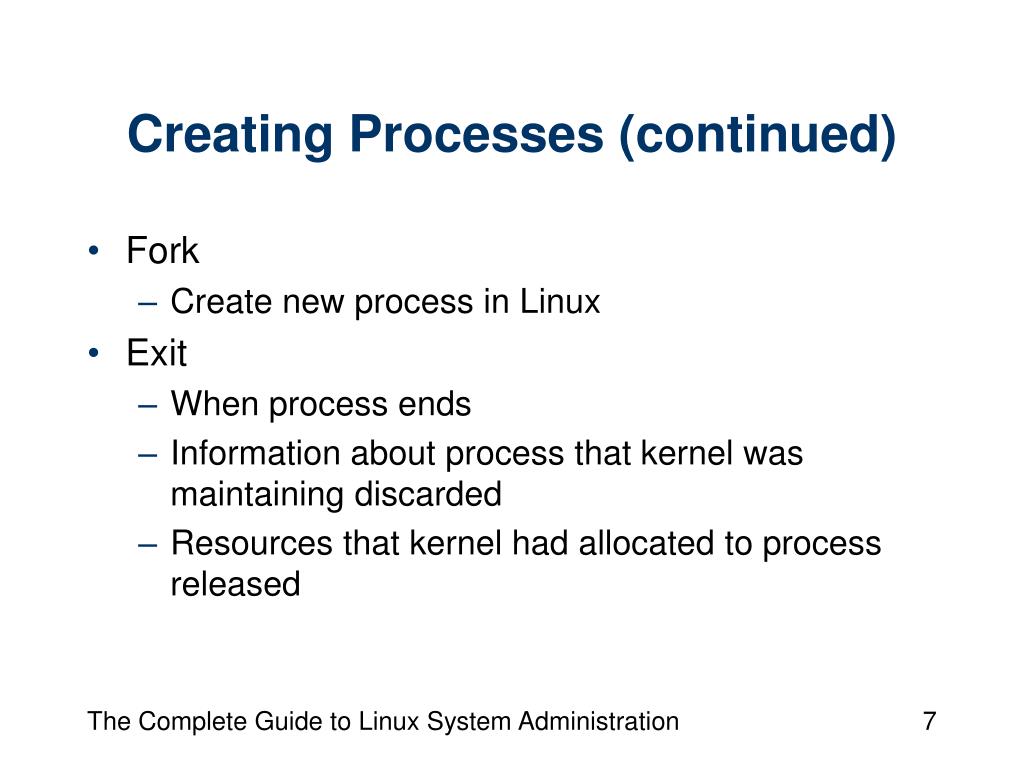 Creating Processes (continued)

• Fork
– Create new process in Linux
• Exit
– When process ends
– Information about process that kernel was maintaining discarded
– Resources that kernel had allocated to process released

The Complete Guide to Linux System Administration

7